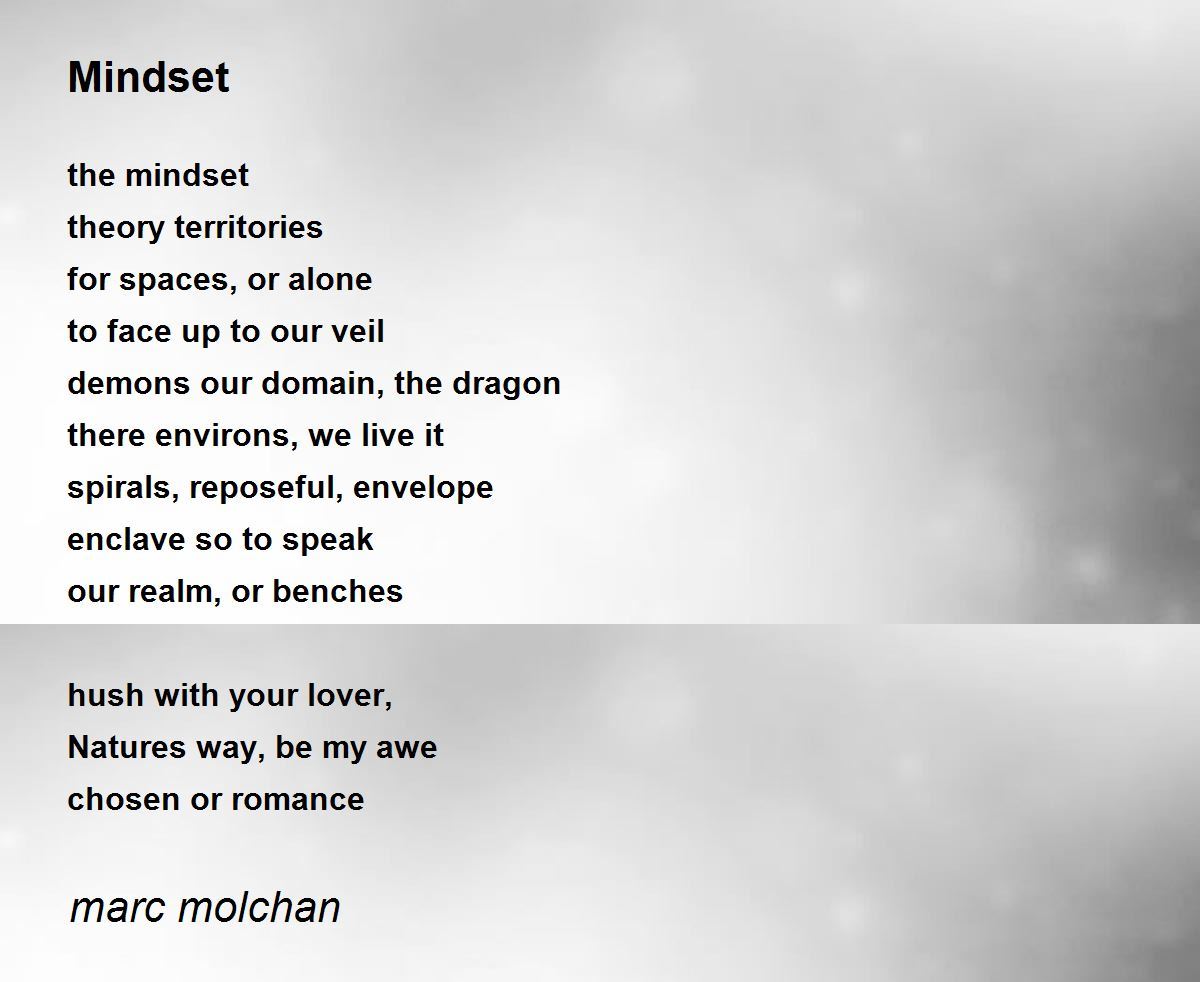 Mindset

the mindset
theory territories
for spaces, or alone
to face up to our veil
demons our domain, the dragon
there environs, we live it
spirals, reposeful, envelope
enclave so to speak
our realm, or benches

hush with your lover,
Natures way, be my awe
chosen or romance

marc molchan